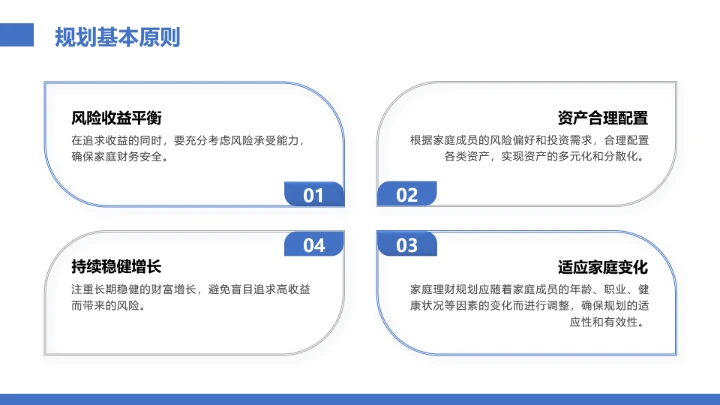 规划基本原则

风险收益平衡

在追求收益的同时，要充分考虑风险承受能力，确保家庭财务安全。

01

资产合理配置

根据家庭成员的风险偏好和投资需求，合理配置各类资产，实现资产的多元化和分散化。

02

04

持续稳健增长

注重长期稳健的财富增长，避免盲目追求高收益而带来的风险。

03

适应家庭变化

家庭理财规划应随着家庭成员的年龄、职业、健康状况等因素的变化而进行调整，确保规划的适应性和有效性。